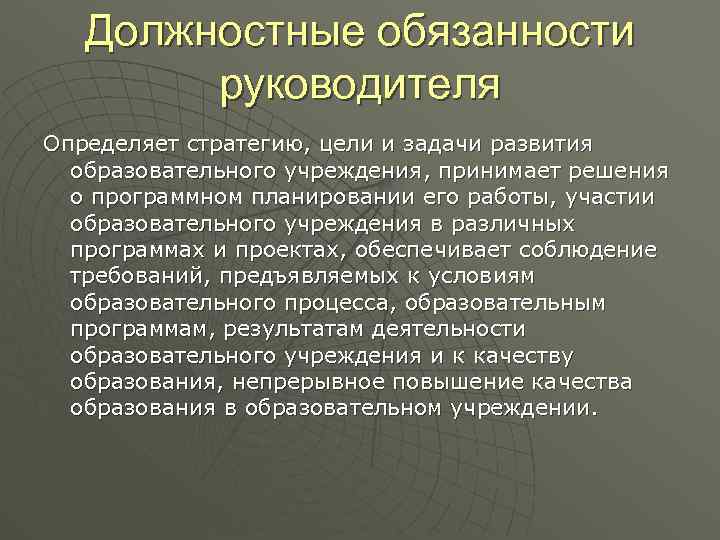 Должностные обязанности руководителя

Определяет стратегию, цели и задачи развития образовательного учреждения, принимает решения о программном планировании его работы, участии образовательного учреждения в различных программах и проектах, обеспечивает соблюдение требований, предъявляемых к условиям образовательного процесса, образовательным программам, результатам деятельности образовательного учреждения и к качеству образования, непрерывное повышение качества образования в образовательном учреждении.